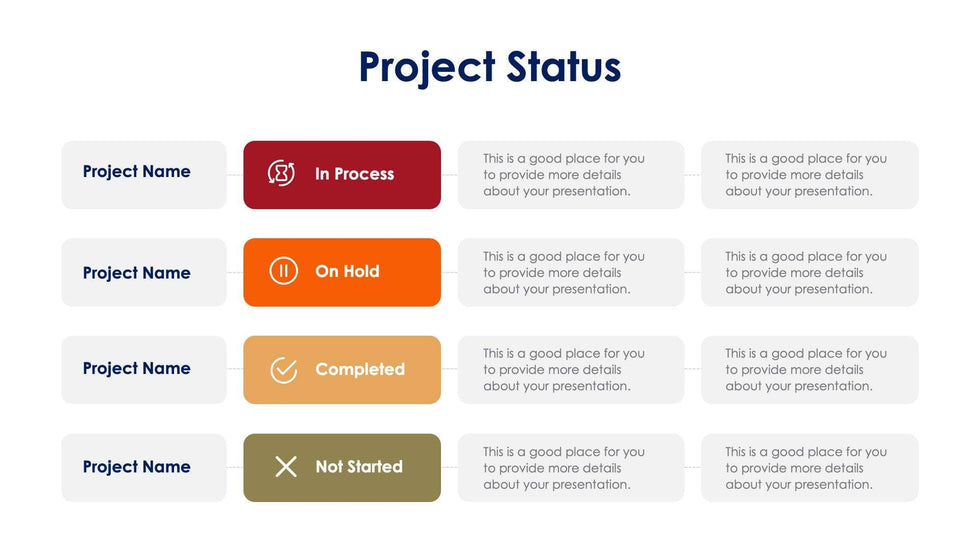 Project Status

Project Name

In Process

This is a good place for you to provide more details about your presentation.

This is a good place for you to provide more details about your presentation.

Project Name

On Hold

This is a good place for you to provide more details about your presentation.

This is a good place for you to provide more details about your presentation.

Project Name

Completed

This is a good place for you to provide more details about your presentation.

This is a good place for you to provide more details about your presentation.

Project Name

Not Started

This is a good place for you to provide more details about your presentation.

This is a good place for you to provide more details about your presentation.